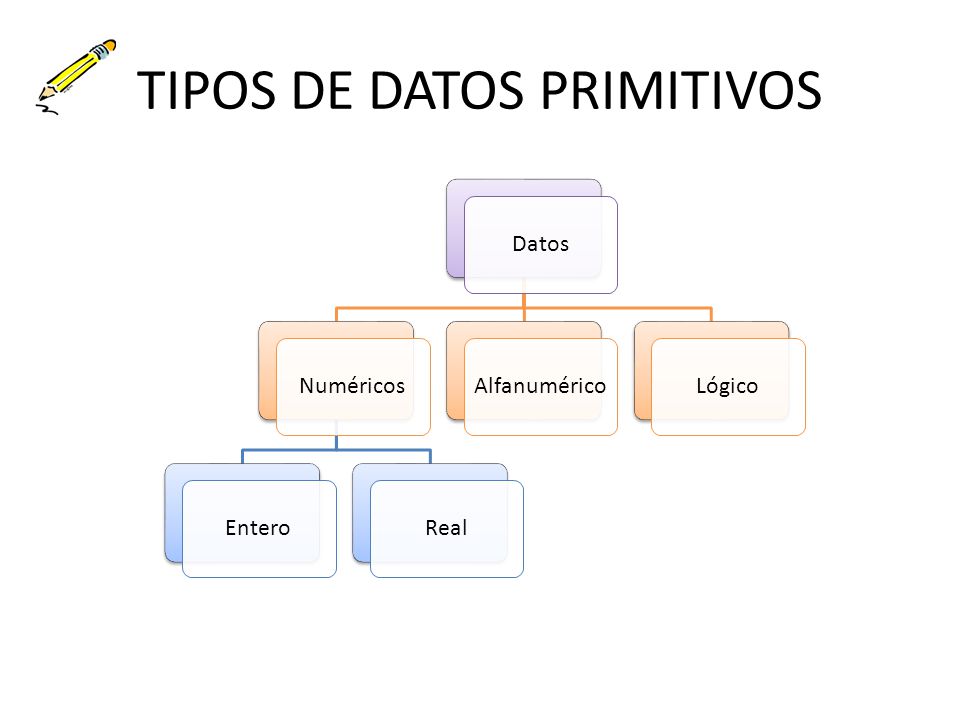 TIPOS DE DATOS PRIMITIVOS

Datos

Numéricos

Alfanumérico

Lógico

Entero

Real